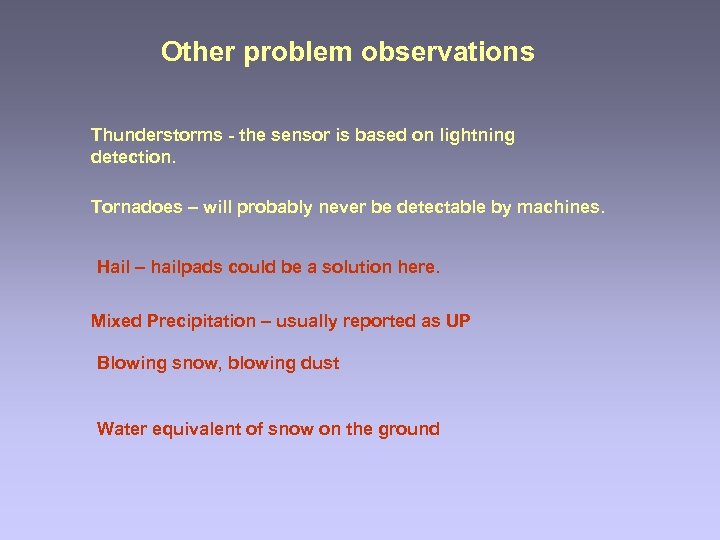 Other problem observations

Thunderstorms - the sensor is based on lightning detection.

Tornadoes – will probably never be detectable by machines.

Hail – hailpads could be a solution here.

Mixed Precipitation – usually reported as UP

Blowing snow, blowing dust

Water equivalent of snow on the ground